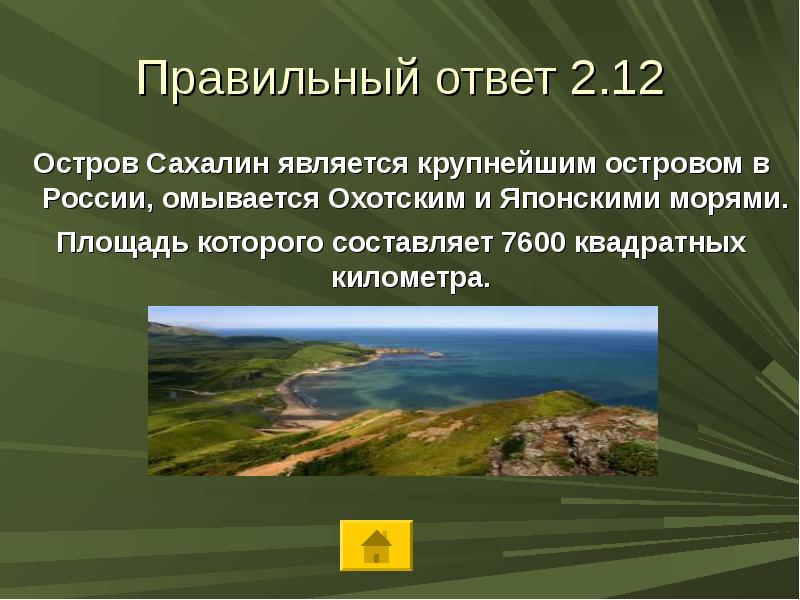 Правильный ответ 2.12

Остров Сахалин является крупнейшим островом в России, омывается Охотским и Японскими морями.

Площадь которого составляет 7600 квадратных километра.